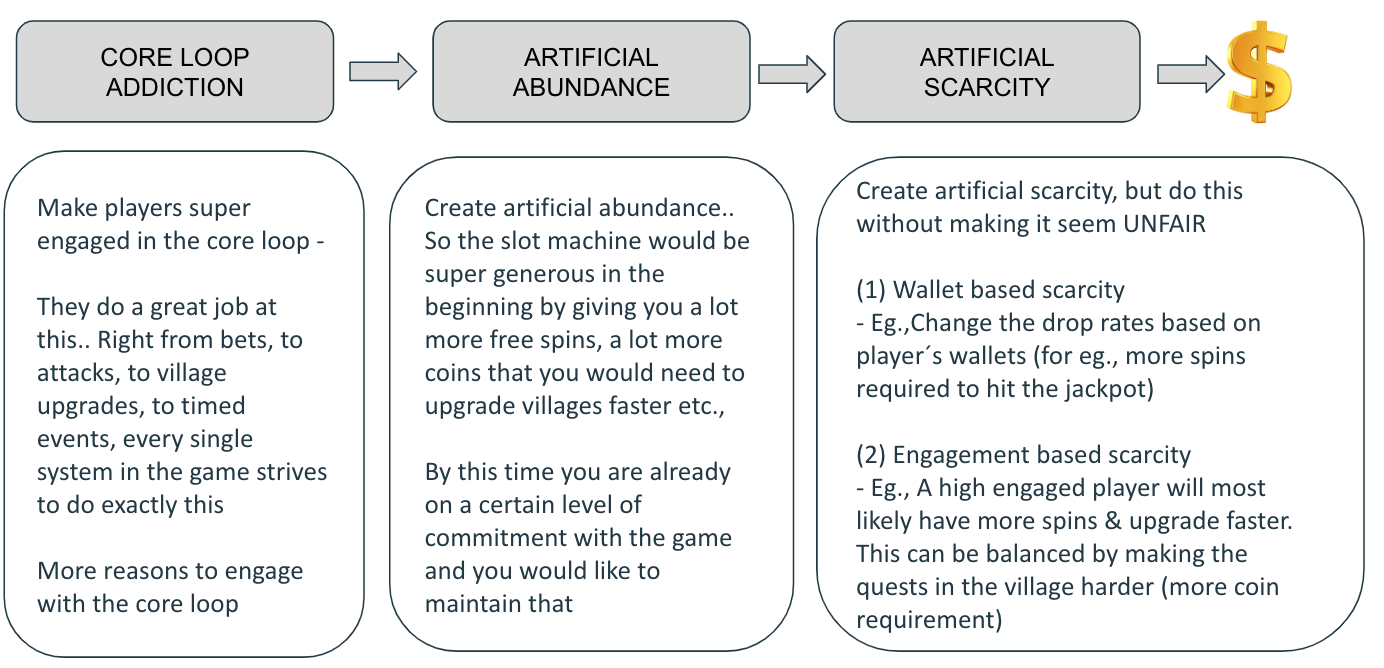 CORE LOOP ADDICTION

ARTIFICIAL ABUNDANCE

ARTIFICIAL SCARCITY

$

Make players super engaged in the core loop -

They do a great job at this.. Right from bets, to attacks, to village upgrades, to timed events, every single system in the game strives to do exactly this

More reasons to engage with the core loop

Create artificial abundance.. So the slot machine would be super generous in the beginning by giving you a lot more free spins, a lot more coins that you would need to upgrade villages faster etc.,

By this time you are already on a certain level of commitment with the game and you would like to maintain that

Create artificial scarcity, but do this without making it seem UNFAIR

(1) Wallet based scarcity
- Eg.,Change the drop rates based on player´s wallets (for eg., more spins required to hit the jackpot)

(2) Engagement based scarcity
- Eg., A high engaged player will most likely have more spins & upgrade faster. This can be balanced by making the quests in the village harder (more coin requirement)